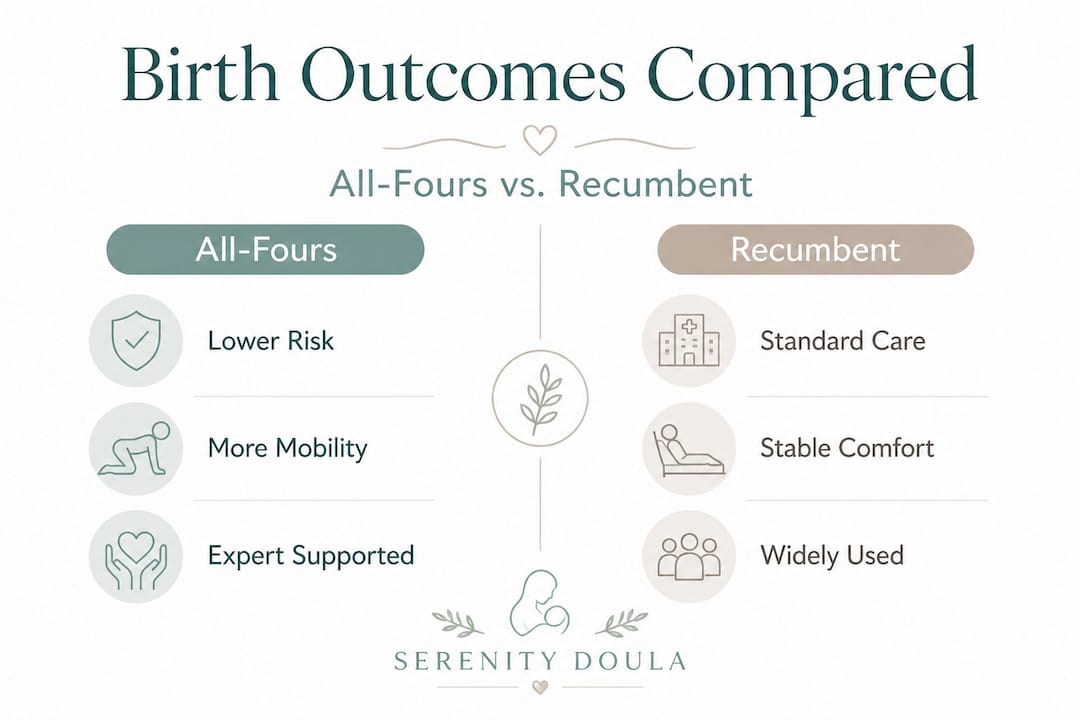 Birth Outcomes Compared

All-Fours vs. Recumbent

All-Fours

Lower Risk

More Mobility

Expert Supported

Recumbent

Standard Care

Stable Comfort

Widely Used

SERENITY DOULA